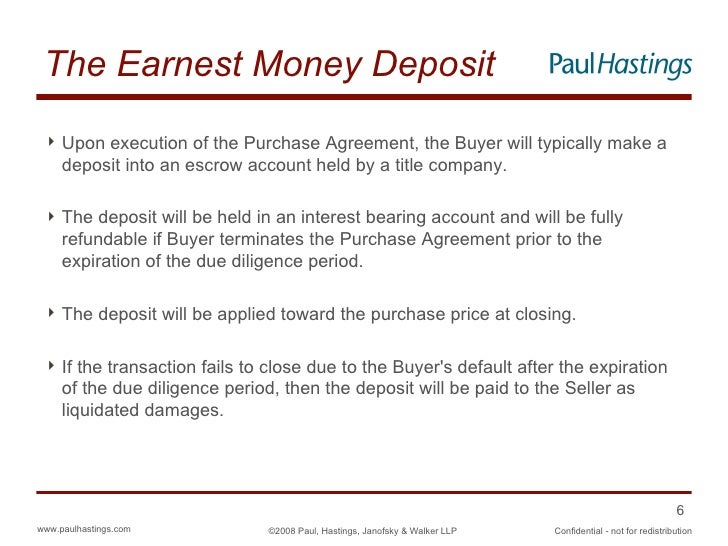 The Earnest Money Deposit

PaulHastings

‣ Upon execution of the Purchase Agreement, the Buyer will typically make a deposit into an escrow account held by a title company.

‣ The deposit will be held in an interest bearing account and will be fully refundable if Buyer terminates the Purchase Agreement prior to the expiration of the due diligence period.

‣ The deposit will be applied toward the purchase price at closing.

‣ If the transaction fails to close due to the Buyer's default after the expiration of the due diligence period, then the deposit will be paid to the Seller as liquidated damages.

6

www.paulhastings.com

©2008 Paul, Hastings, Janofsky & Walker LLP

Confidential - not for redistribution